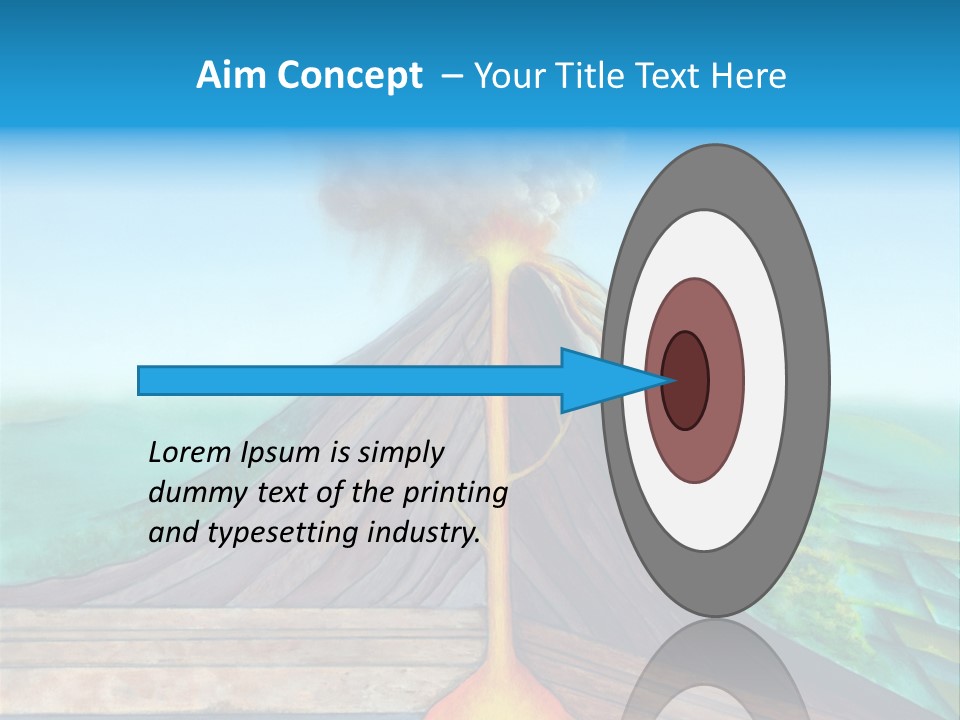 Aim Concept – Your Title Text Here

Lorem Ipsum is simply dummy text of the printing and typesetting industry.